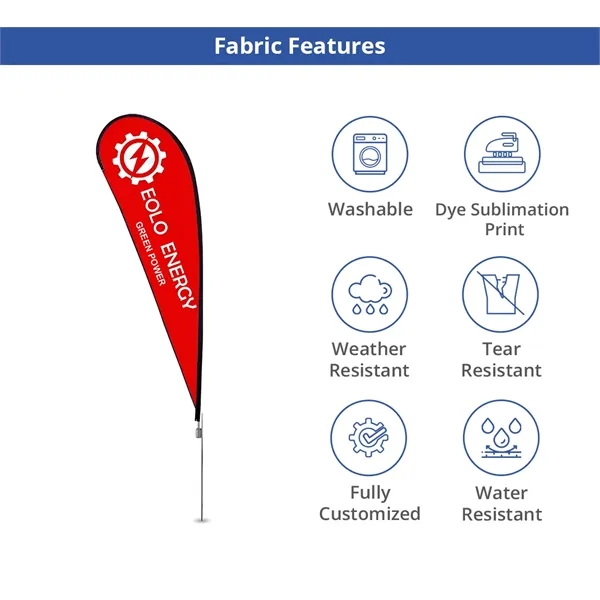 Fabric Features

EOLO ENERGY
GREEN POWER

Washable

Dye Sublimation Print

Weather Resistant

Tear Resistant

Fully Customized

Water Resistant